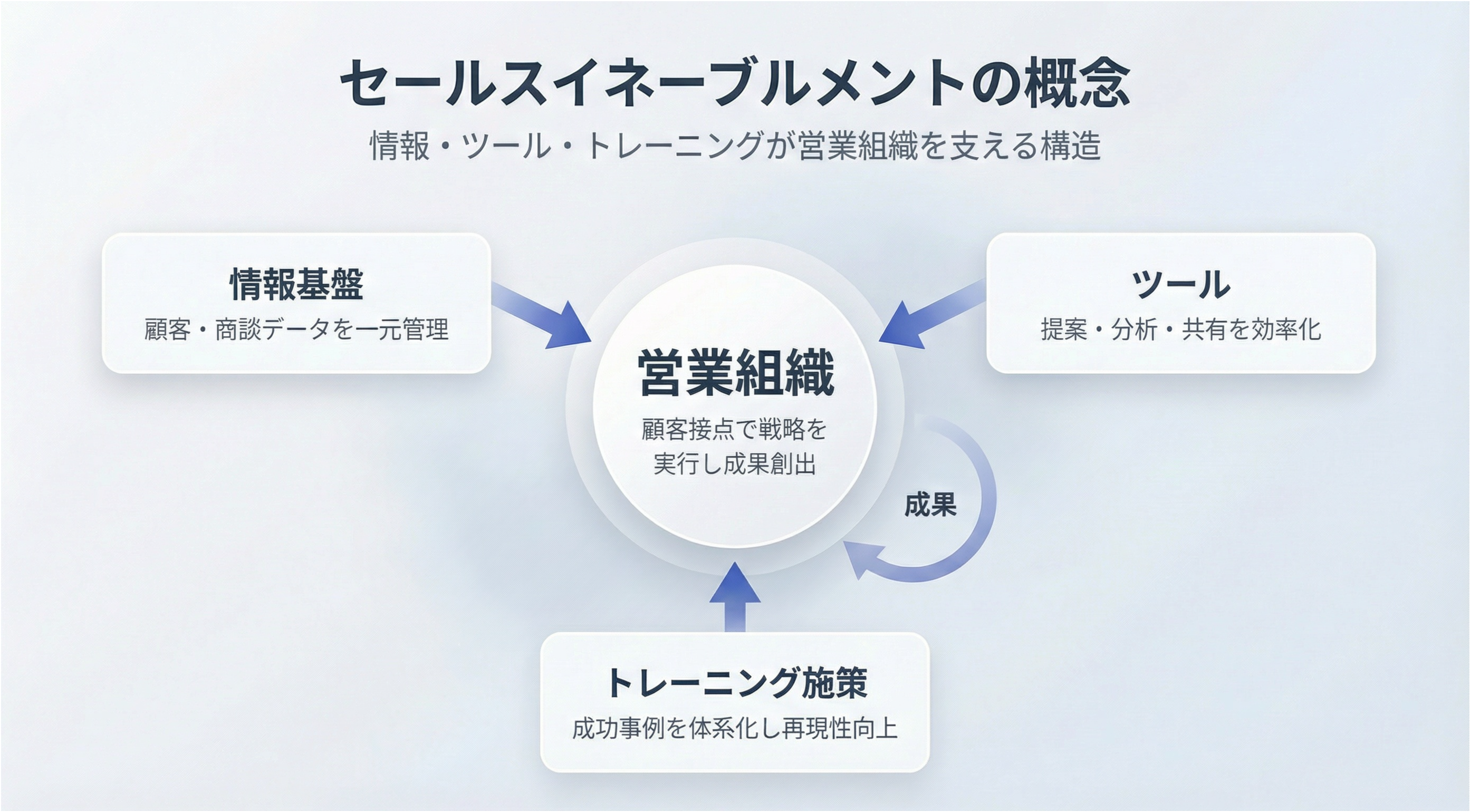 セールスイネーブルメントの概念

情報・ツール・トレーニングが営業組織を支える構造

情報基盤

顧客・商談データを一元管理

ツール

提案・分析・共有を効率化

営業組織

顧客接点で戦略を実行し成果創出

成果

トレーニング施策

成功事例を体系化し再現性向上